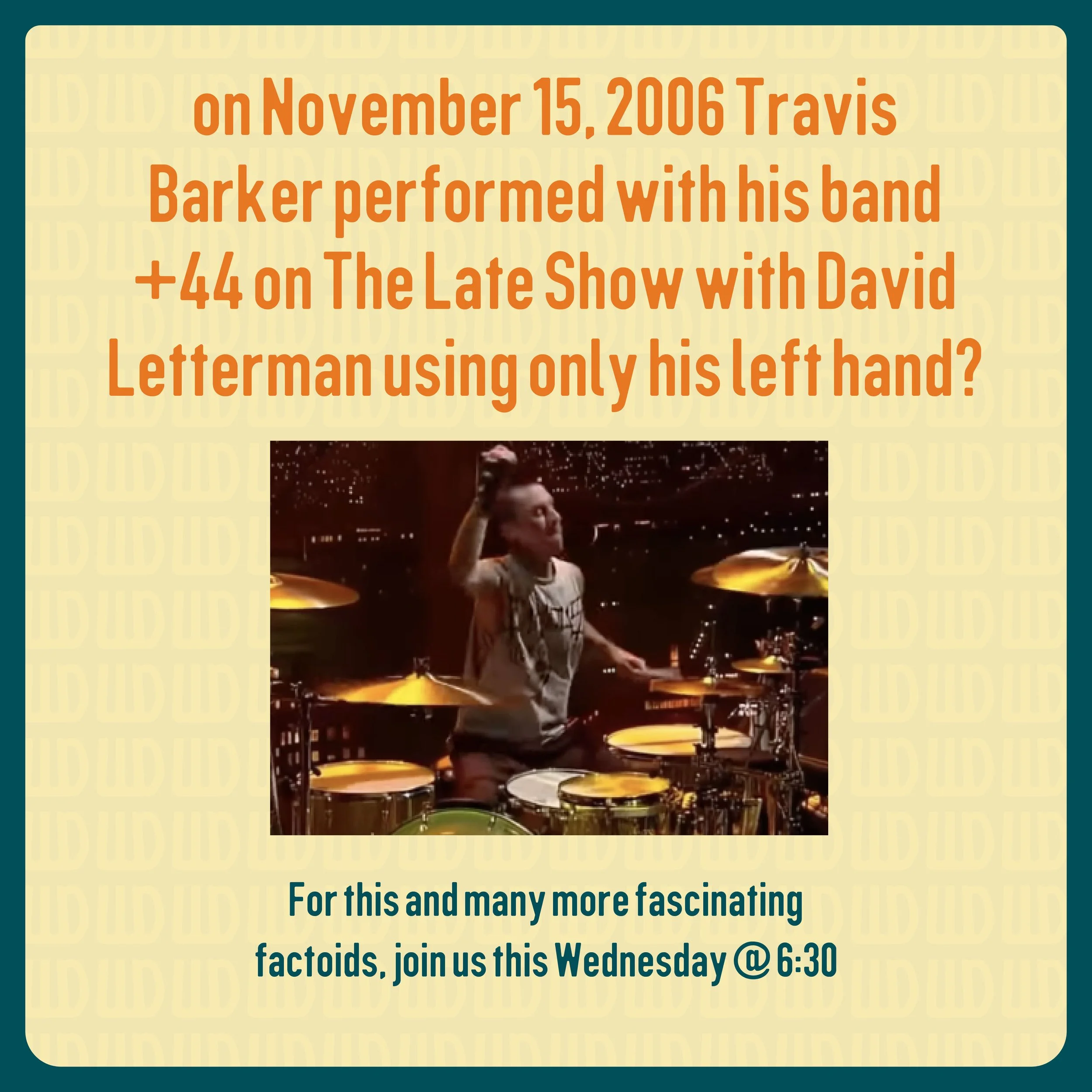 on November 15, 2006 Travis Barker performed with his band +44 on The Late Show with David Letterman using only his left hand?

For this and many more fascinating factoids, join us this Wednesday @ 6:30